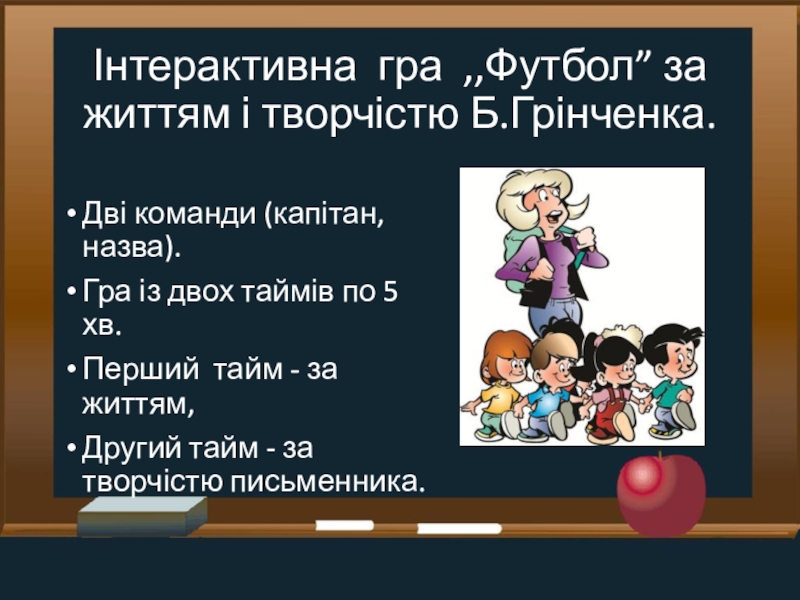 Інтерактивна гра ,,Футбол” за життям і творчістю Б.Грінченка.

• Дві команди (капітан, назва).
• Гра із двох таймів по 5 хв.
• Перший тайм - за життям,
• Другий тайм - за творчістю письменника.